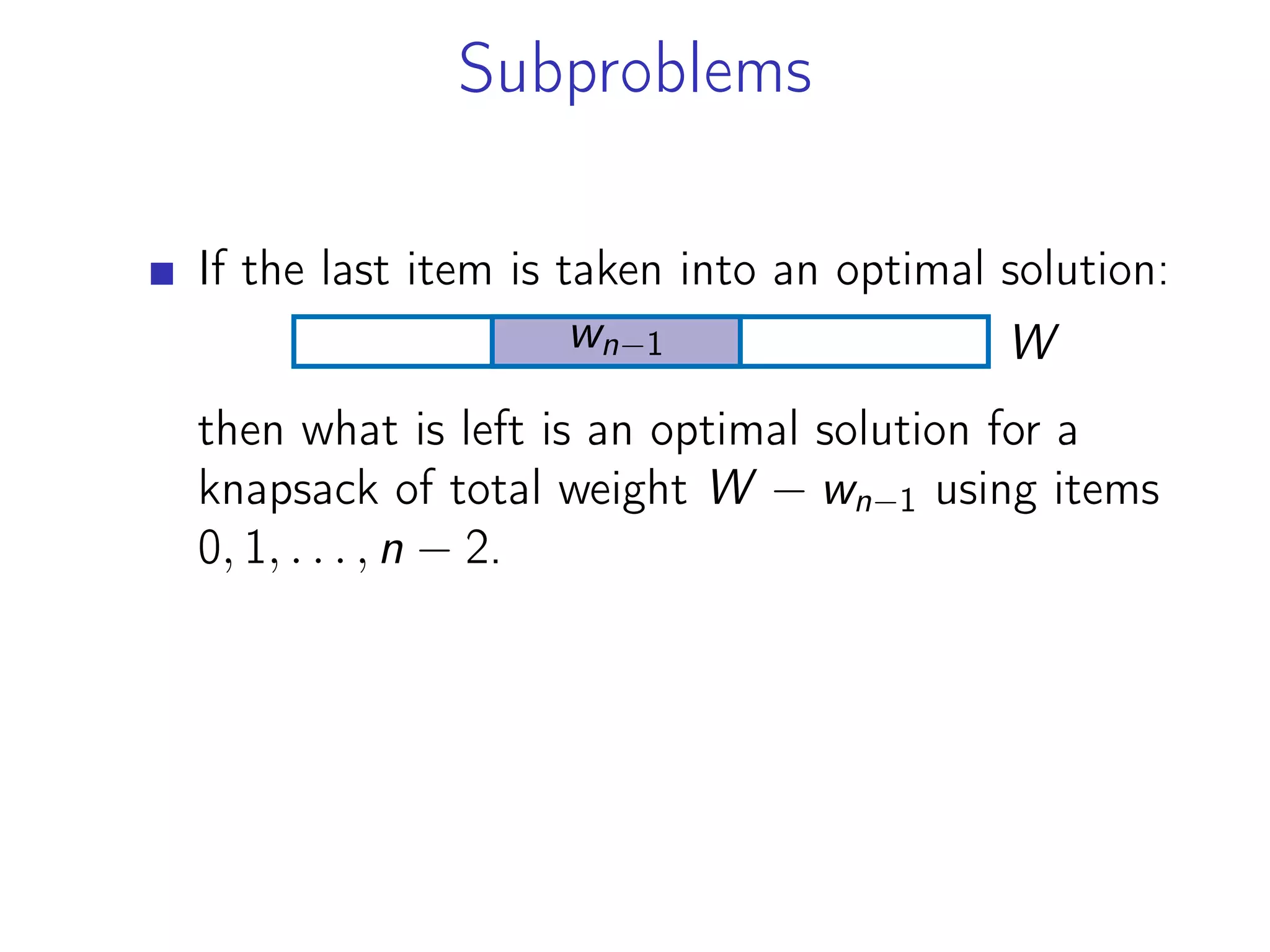 Subproblems

If the last item is taken into an optimal solution:

$w_{n-1}$ $W$

then what is left is an optimal solution for a knapsack of total weight $W - w_{n-1}$ using items $0, 1, \ldots, n-2$.